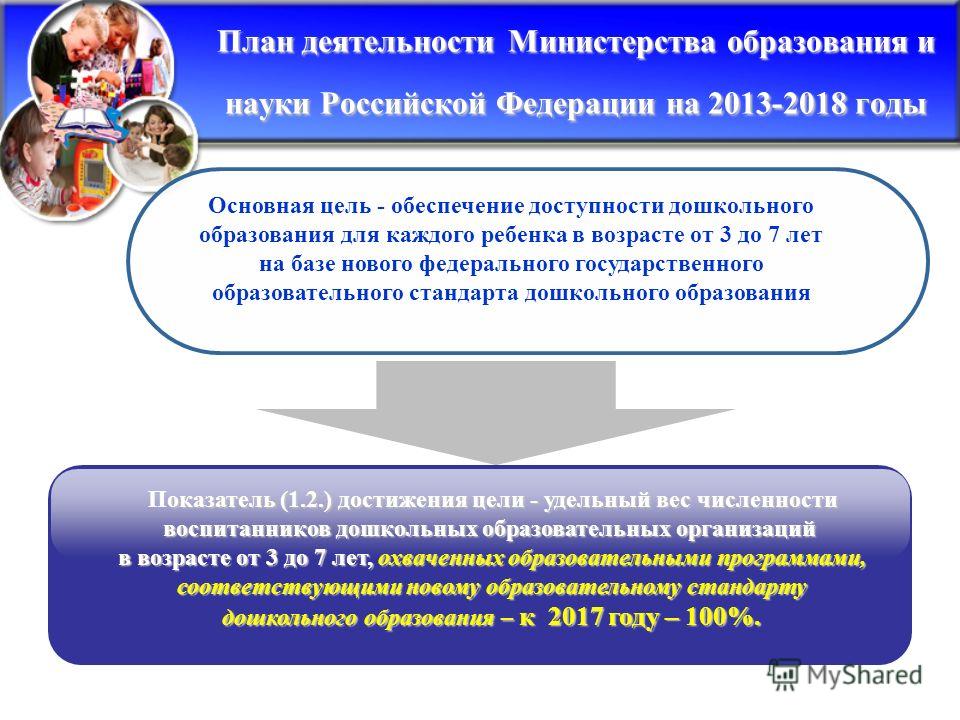 План деятельности Министерства образования и науки Российской Федерации на 2013-2018 годы

Основная цель - обеспечение доступности дошкольного образования для каждого ребенка в возрасте от 3 до 7 лет на базе нового федерального государственного образовательного стандарта дошкольного образования

Показатель (1.2.) достижения цели - удельный вес численности воспитанников дошкольных образовательных организаций в возрасте от 3 до 7 лет, охваченных образовательными программами, соответствующими новому образовательному стандарту дошкольного образования – к 2017 году – 100%.

MyShared